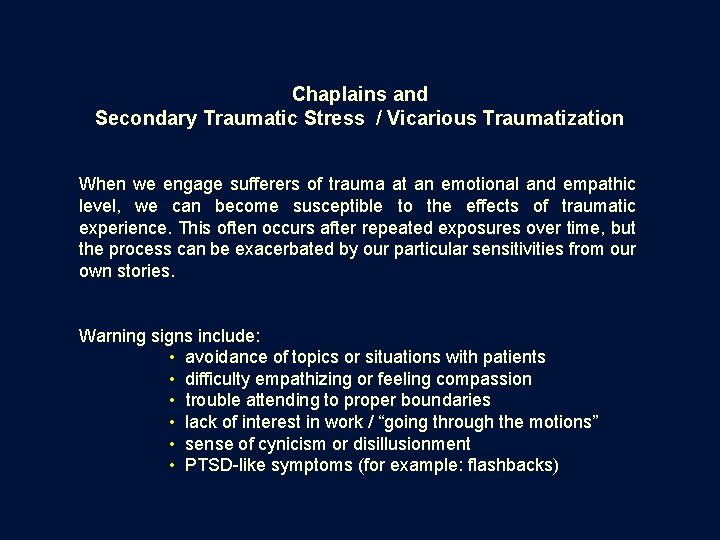 Chaplains and
Secondary Traumatic Stress / Vicarious Traumatization

When we engage sufferers of trauma at an emotional and empathic level, we can become susceptible to the effects of traumatic experience. This often occurs after repeated exposures over time, but the process can be exacerbated by our particular sensitivities from our own stories.

Warning signs include:
• avoidance of topics or situations with patients
• difficulty empathizing or feeling compassion
• trouble attending to proper boundaries
• lack of interest in work / “going through the motions”
• sense of cynicism or disillusionment
• PTSD-like symptoms (for example: flashbacks)